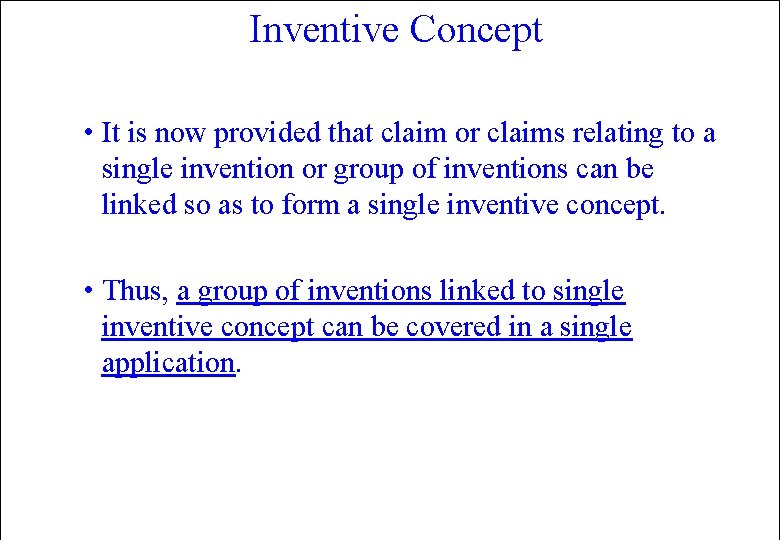 Inventive Concept

• It is now provided that claim or claims relating to a single invention or group of inventions can be linked so as to form a single inventive concept.

• Thus, a group of inventions linked to single inventive concept can be covered in a single application.